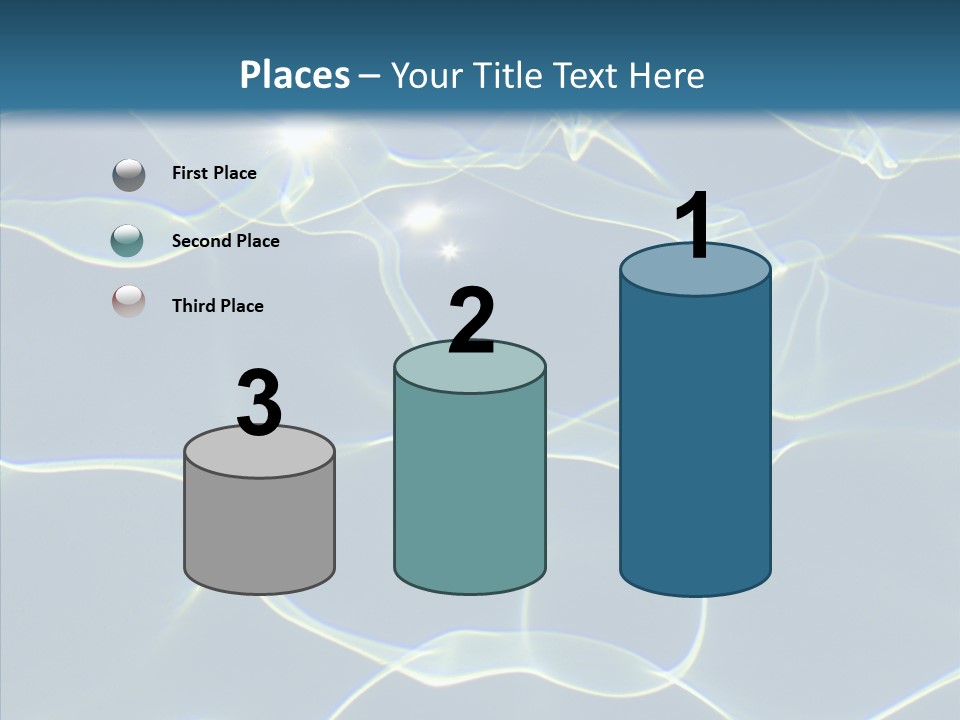 Places – Your Title Text Here

First Place

Second Place

Third Place

3

2

1